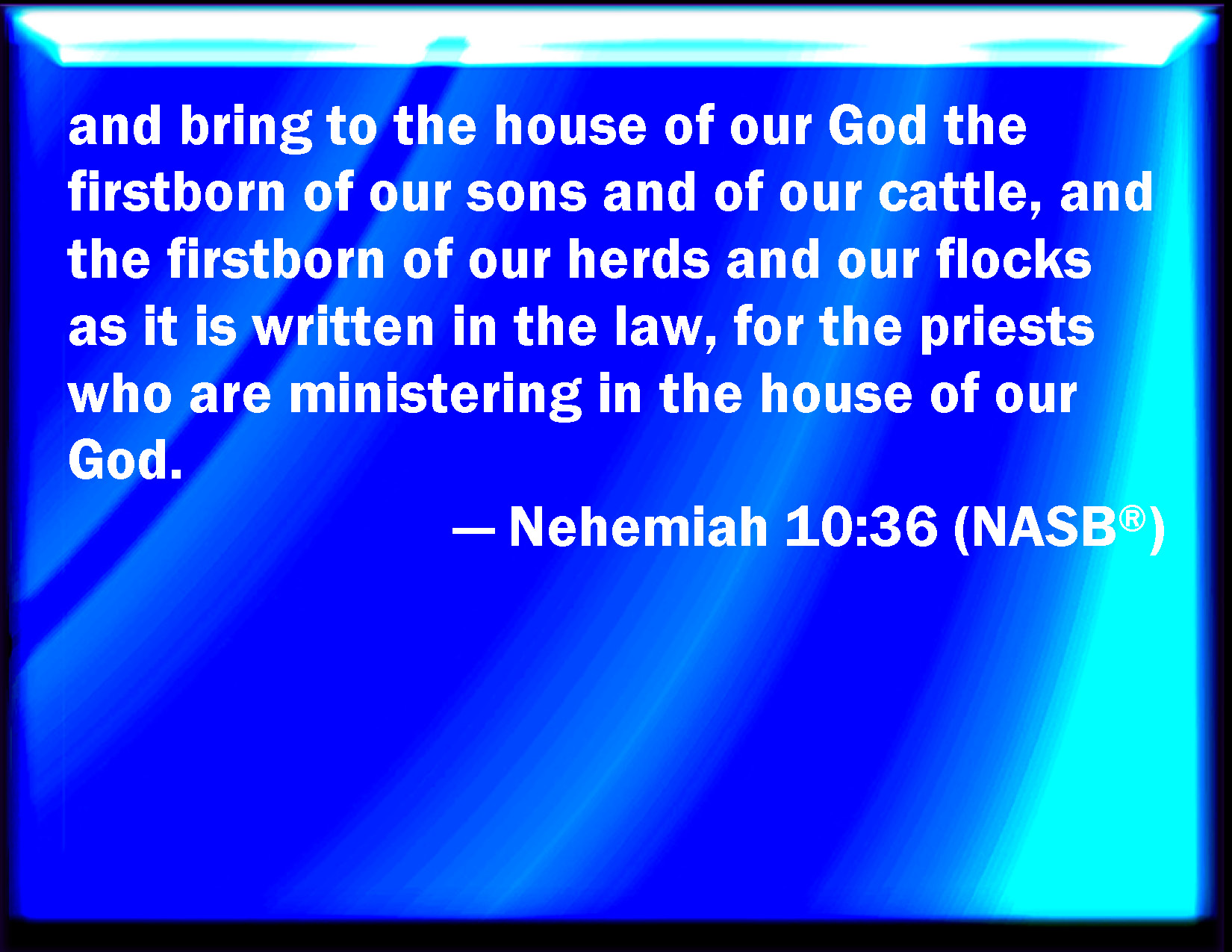 and bring to the house of our God the firstborn of our sons and of our cattle, and the firstborn of our herds and our flocks as it is written in the law, for the priests who are ministering in the house of our God.

— Nehemiah 10:36 (NASB®)